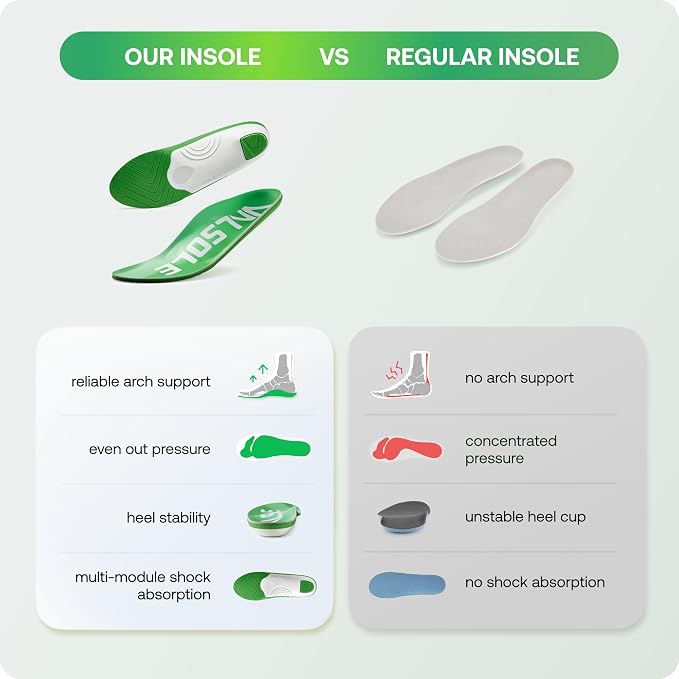 OUR INSOLE VS REGULAR INSOLE

VALSOLE

reliable arch support

even out pressure

heel stability

multi-module shock absorption

no arch support

concentrated pressure

unstable heel cup

no shock absorption